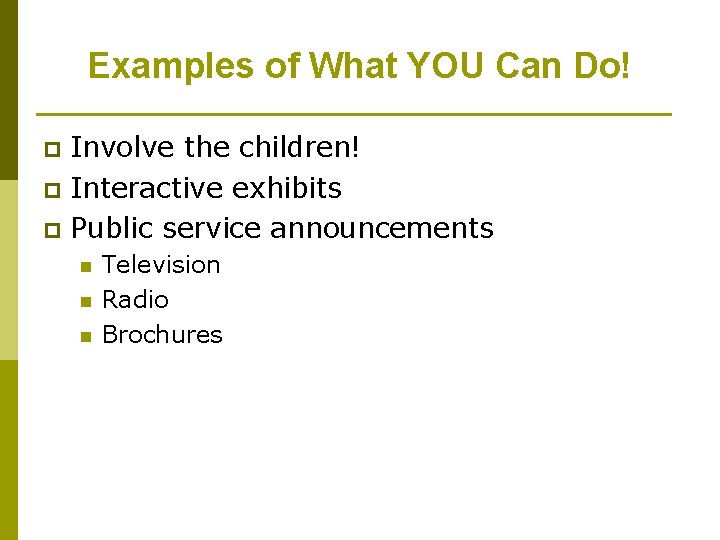 Examples of What YOU Can Do!

Involve the children!
Interactive exhibits
Public service announcements
Television
Radio
Brochures